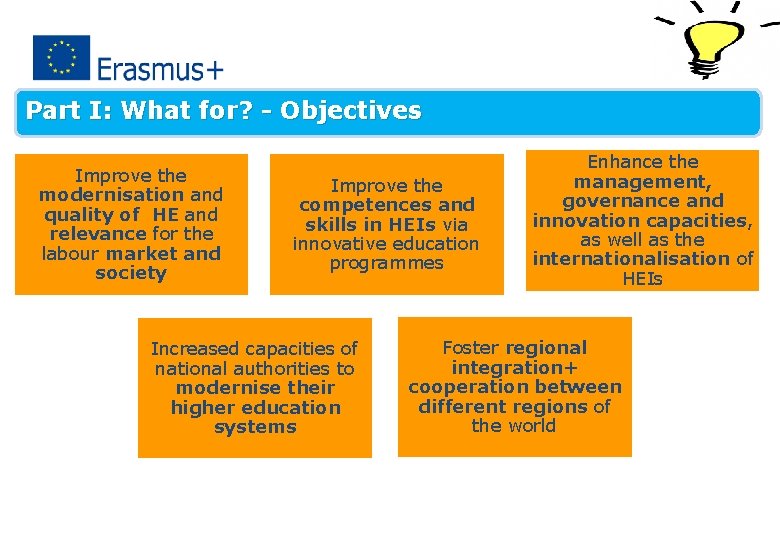 Erasmus+

Part I: What for? - Objectives

Improve the modernisation and quality of HE and relevance for the labour market and society

Improve the competences and skills in HEIs via innovative education programmes

Enhance the management, governance and innovation capacities, as well as the internationalisation of HEIs

Increased capacities of national authorities to modernise their higher education systems

Foster regional integration+ cooperation between different regions of the world